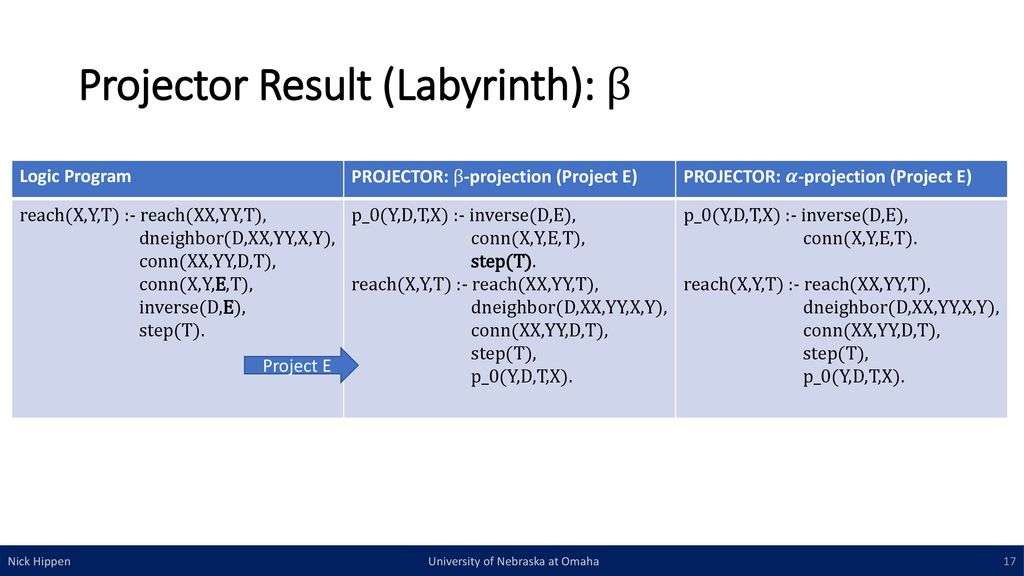 Projector Result (Labyrinth): $\beta$

| Logic Program | PROJECTOR: $\beta$-projection (Project E) | PROJECTOR: $\alpha$-projection (Project E) |
|---|---|---|
| reach(X,Y,T) :- reach(XX,YY,T), dneighbor(D,XX,YY,X,Y), conn(XX,YY,D,T), conn(X,Y,E,T), inverse(D,E), step(T). | p_0(Y,D,T,X) :- inverse(D,E), conn(X,Y,E,T), step(T). reach(X,Y,T) :- reach(XX,YY,T), dneighbor(D,XX,YY,X,Y), conn(XX,YY,D,T), step(T), p_0(Y,D,T,X). | p_0(Y,D,T,X) :- inverse(D,E), conn(X,Y,E,T). reach(X,Y,T) :- reach(XX,YY,T), dneighbor(D,XX,YY,X,Y), conn(XX,YY,D,T), step(T), p_0(Y,D,T,X). |

Project E

Nick Hippen University of Nebraska at Omaha 17